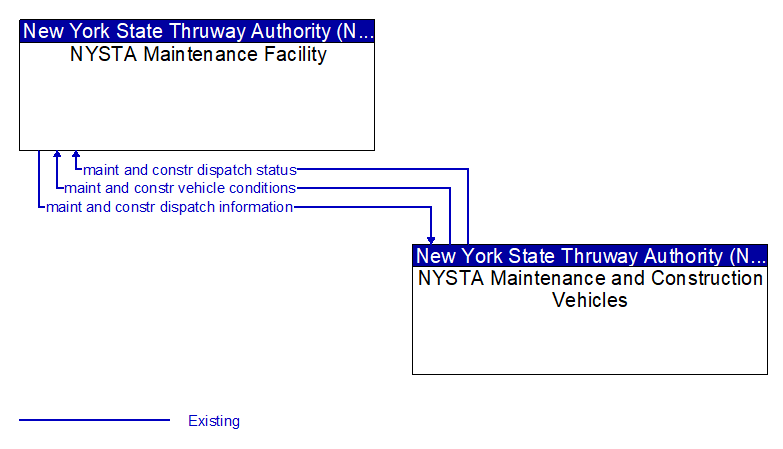 New York State Thruway Authority (N...
NYSTA Maintenance Facility

maint and constr dispatch status
maint and constr vehicle conditions
maint and constr dispatch information

New York State Thruway Authority (N...
NYSTA Maintenance and Construction Vehicles

Existing